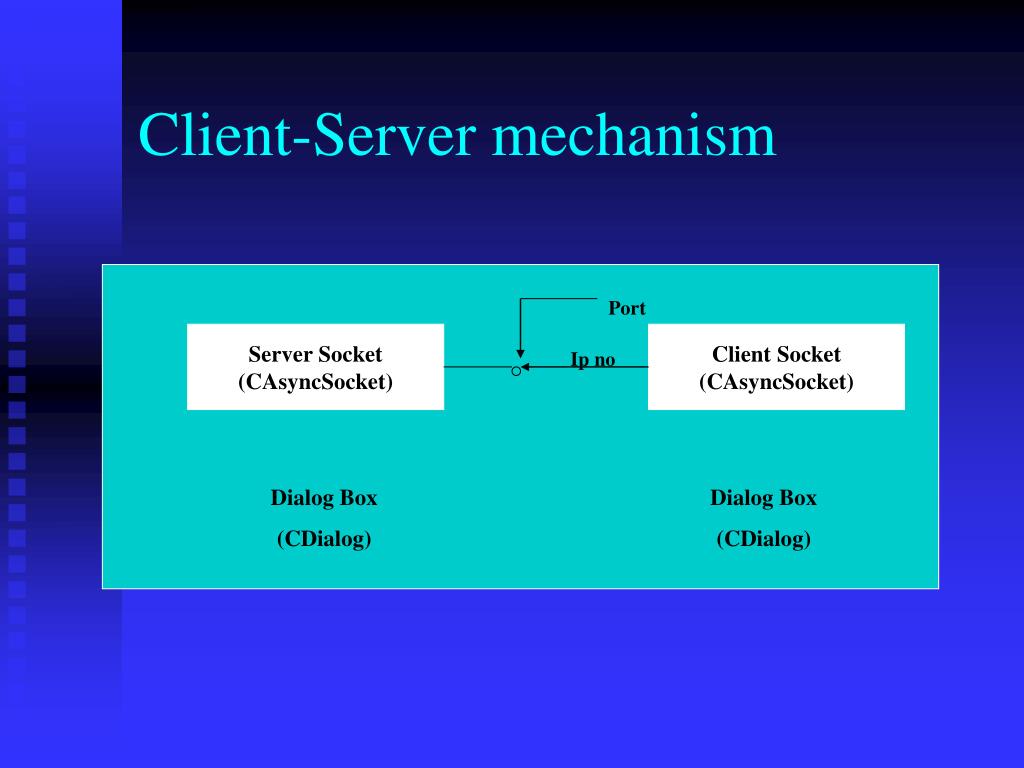 Client-Server mechanism

Port

Server Socket
(CAsyncSocket)

Ip no

Client Socket
(CAsyncSocket)

Dialog Box

(CDialog)

Dialog Box

(CDialog)